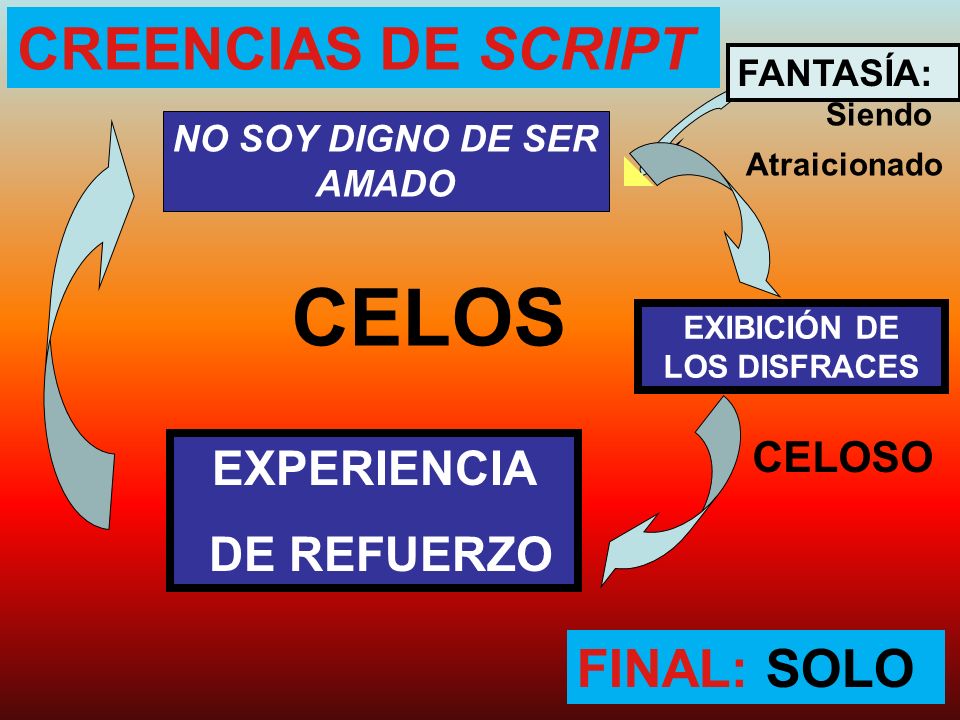 CREENCIAS DE SCRIPT

FANTASÍA:
Siendo
Atraicionado

NO SOY DIGNO DE SER AMADO

CELOS

EXIBICIÓN DE LOS DISFRACES

CELOSO

EXPERIENCIA
DE REFUERZO

FINAL: SOLO